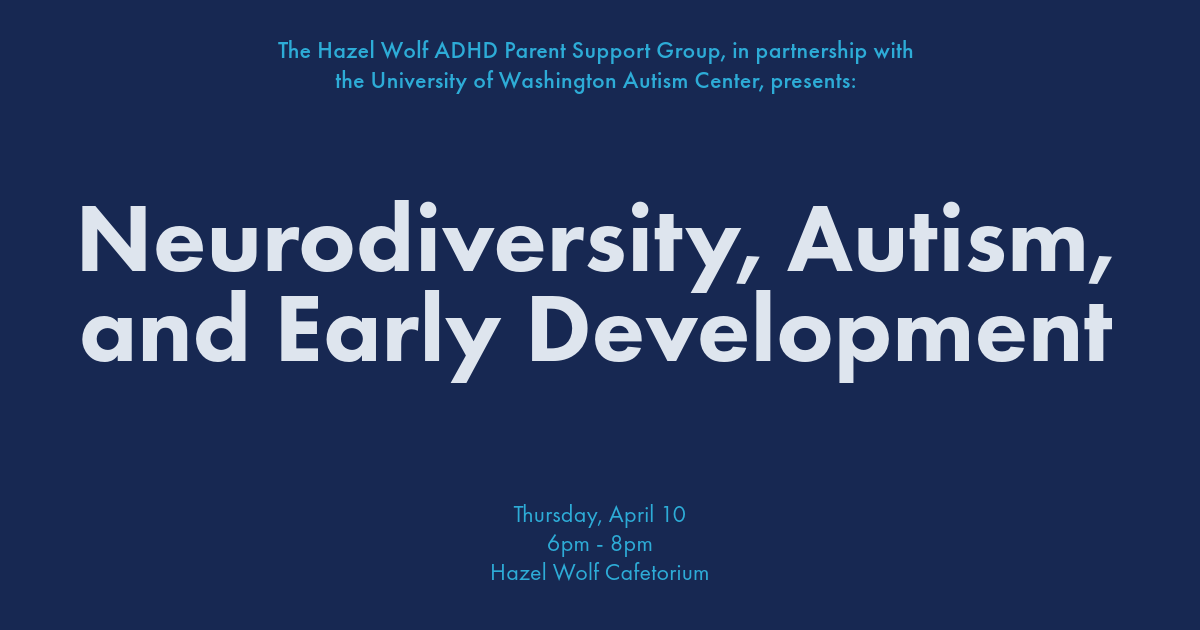 The Hazel Wolf ADHD Parent Support Group, in partnership with the University of Washington Autism Center, presents:

Neurodiversity, Autism, and Early Development

Thursday, April 10
6pm - 8pm
Hazel Wolf Cafetorium